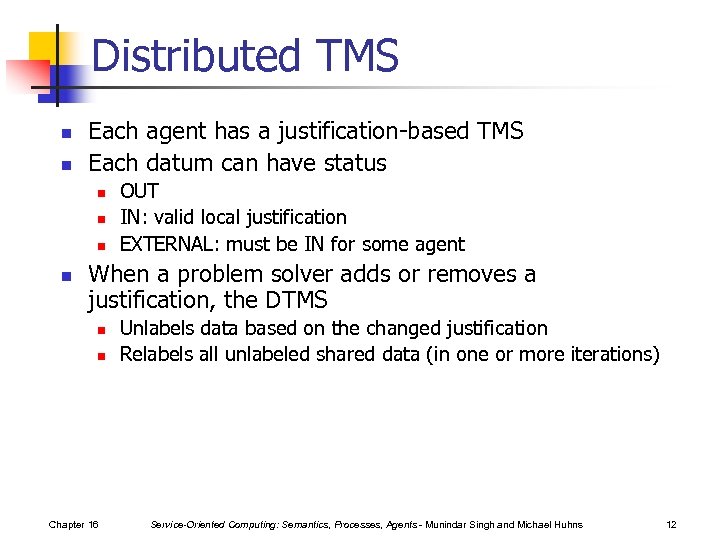 Distributed TMS

- Each agent has a justification-based TMS
- Each datum can have status
  - OUT
  - IN: valid local justification
  - EXTERNAL: must be IN for some agent
- When a problem solver adds or removes a justification, the DTMS
  - Unlabels data based on the changed justification
  - Relabels all unlabeled shared data (in one or more iterations)

Chapter 16 Service-Oriented Computing: Semantics, Processes, Agents - Munindar Singh and Michael Huhns 12